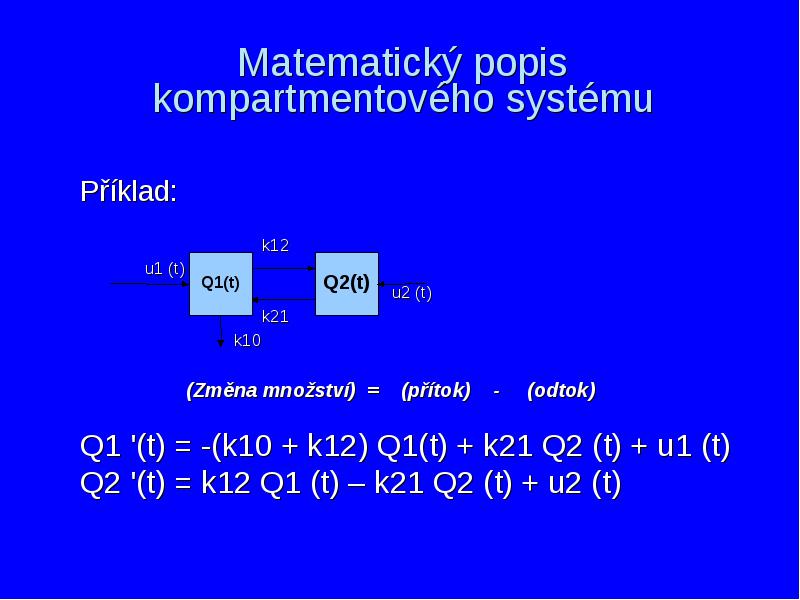 Matematický popis kompartmentového systému

Příklad:

k12

u1 (t)

Q1(t)

Q2(t)

u2 (t)

k21

k10

(Změna množství) = (přítok) - (odtok)

Q1 '(t) = -(k10 + k12) Q1(t) + k21 Q2 (t) + u1 (t)
Q2 '(t) = k12 Q1 (t) – k21 Q2 (t) + u2 (t)